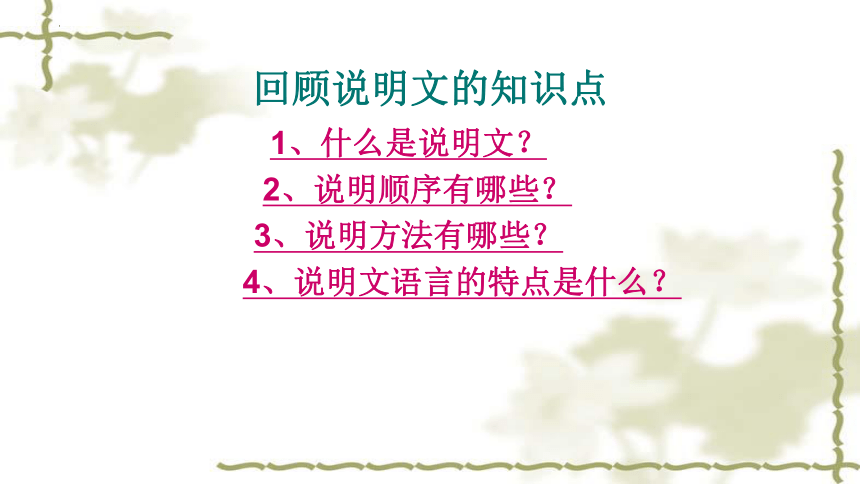 回顾说明文的知识点

1、什么是说明文？

2、说明顺序有哪些？

3、说明方法有哪些？

4、说明文语言的特点是什么？